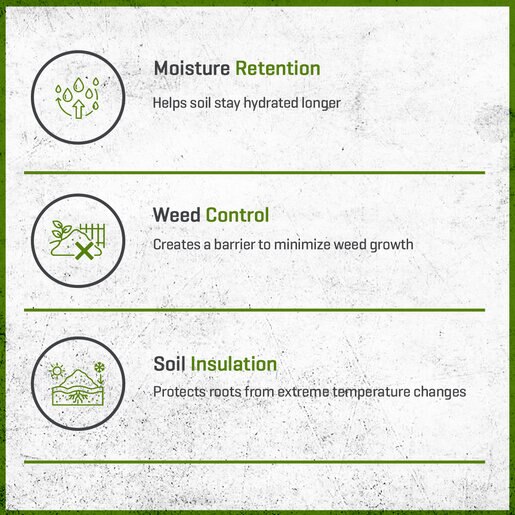 Moisture Retention

Helps soil stay hydrated longer

Weed Control

Creates a barrier to minimize weed growth

Soil Insulation

Protects roots from extreme temperature changes